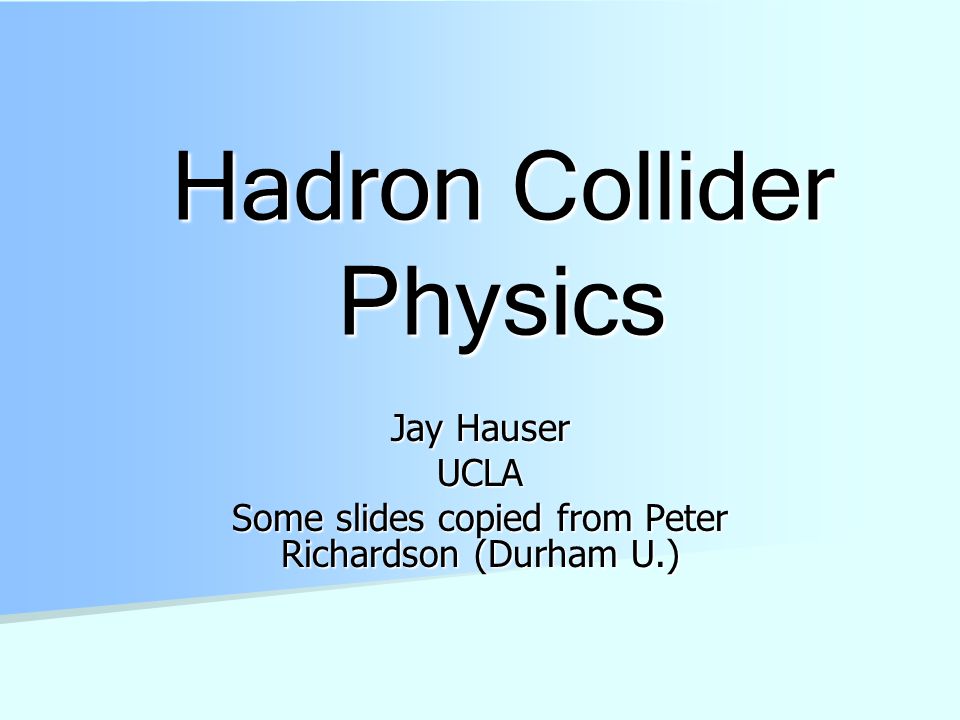 Hadron Collider Physics

Jay Hauser
UCLA
Some slides copied from Peter Richardson (Durham U.)